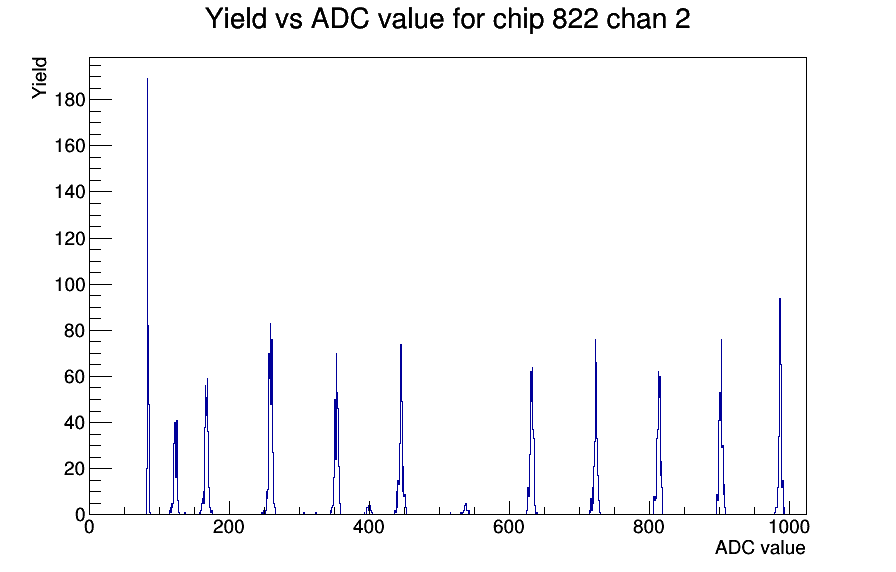 Yield vs ADC value for chip 822 chan 2

Yield

180
160
140
120
100
80
60
40
20
0

0
200
400
600
800
1000

ADC value